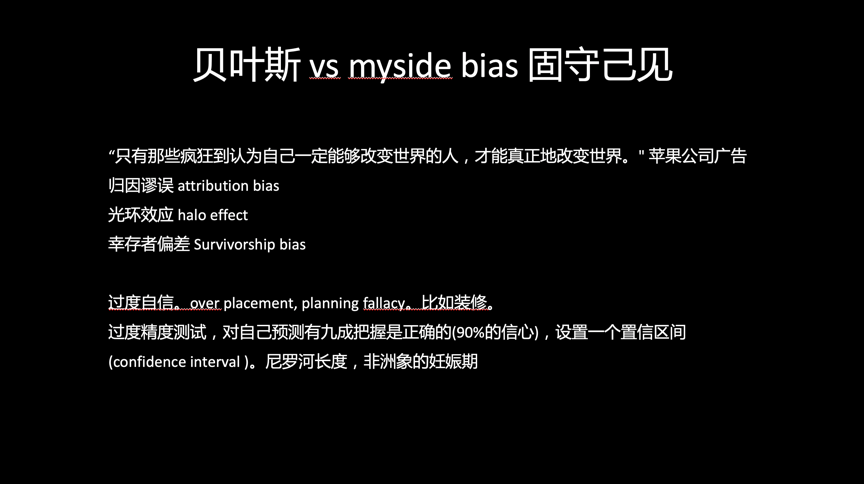 贝叶斯 vs myside bias 固守己见

“只有那些疯狂到认为自己一定能够改变世界的人，才能真正地改变世界。" 苹果公司广告
归因谬误 attribution bias
光环效应 halo effect
幸存者偏差 Survivorship bias

过度自信。over placement, planning fallacy。比如装修。
过度精度测试，对自己预测有九成把握是正确的(90%的信心)，设置一个置信区间 (confidence interval )。尼罗河长度，非洲象的妊娠期